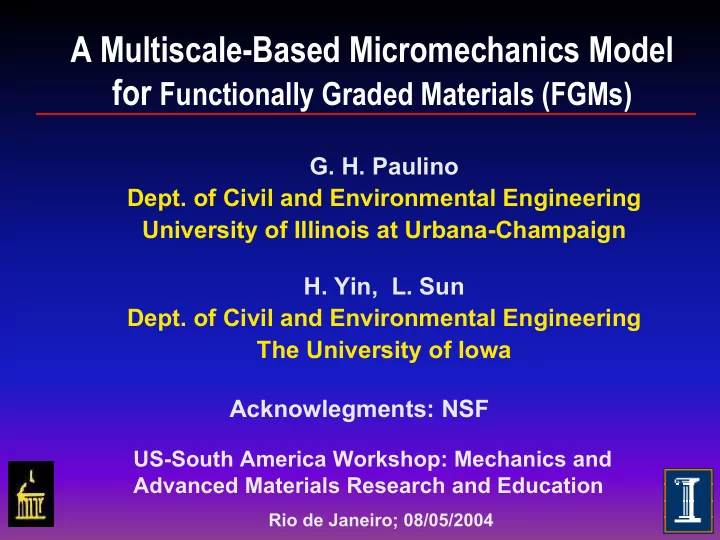 A Multiscale-Based Micromechanics Model for Functionally Graded Materials (FGMs)

G. H. Paulino
Dept. of Civil and Environmental Engineering
University of Illinois at Urbana-Champaign

H. Yin, L. Sun
Dept. of Civil and Environmental Engineering
The University of Iowa

Acknowlegments: NSF

US-South America Workshop: Mechanics and Advanced Materials Research and Education

Rio de Janeiro; 08/05/2004